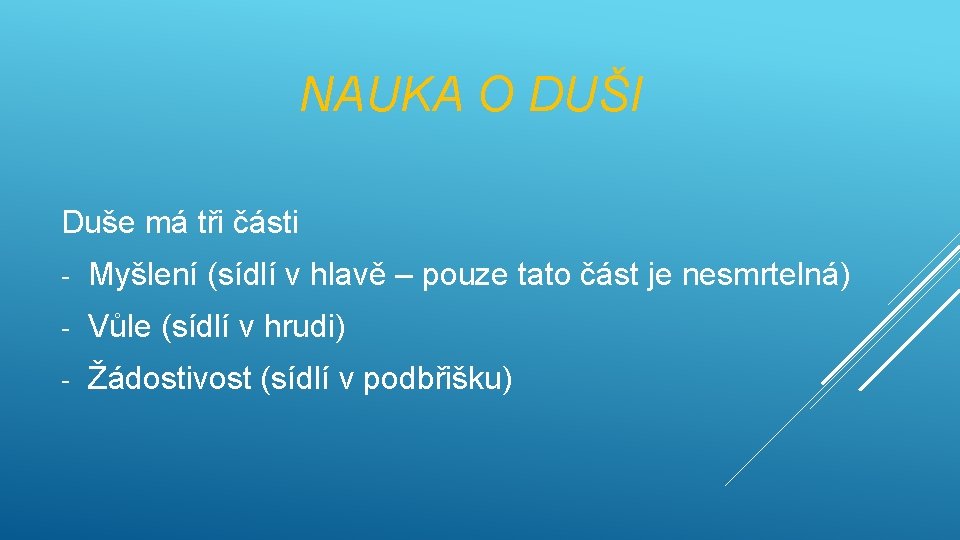 NAUKA O DUŠI

Duše má tři části

- Myšlení (sídlí v hlavě – pouze tato část je nesmrtelná)

- Vůle (sídlí v hrudi)

- Žádostivost (sídlí v podbřišku)